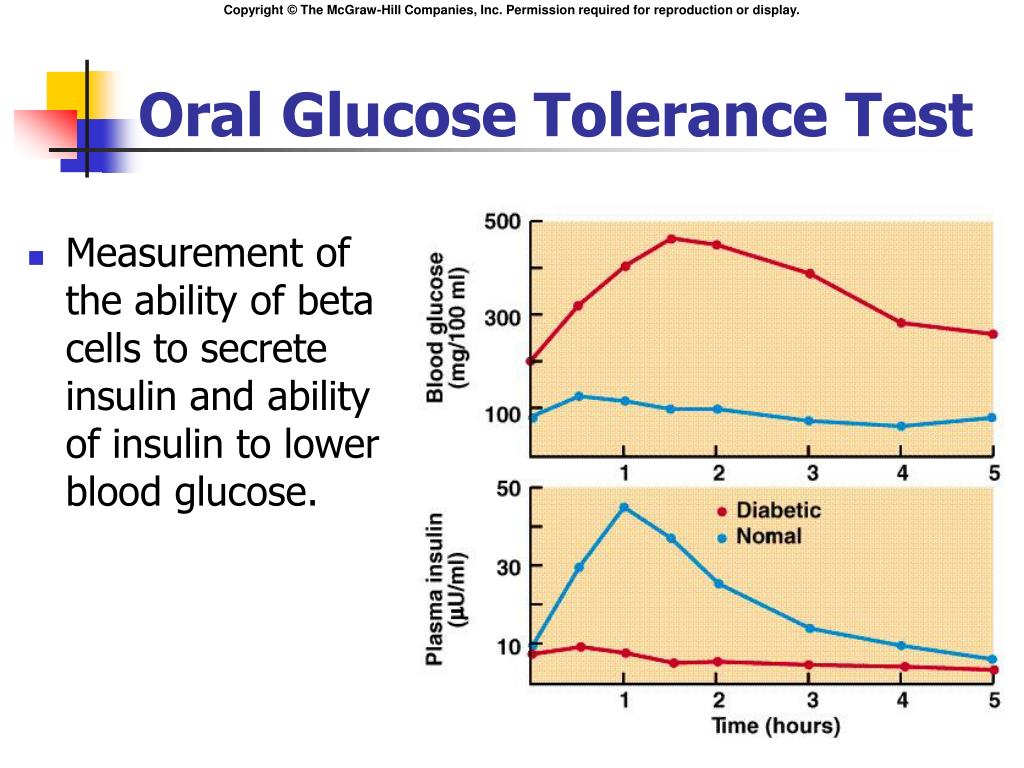 Copyright © The McGraw-Hill Companies, Inc. Permission required for reproduction or display.

Oral Glucose Tolerance Test

Measurement of the ability of beta cells to secrete insulin and ability of insulin to lower blood glucose.

Blood glucose (mg/100 ml)

500

300

100

1 2 3 4 5

Plasma insulin (μU/ml)

50

30

10

Diabetic

Nomal

1 2 3 4 5

Time (hours)